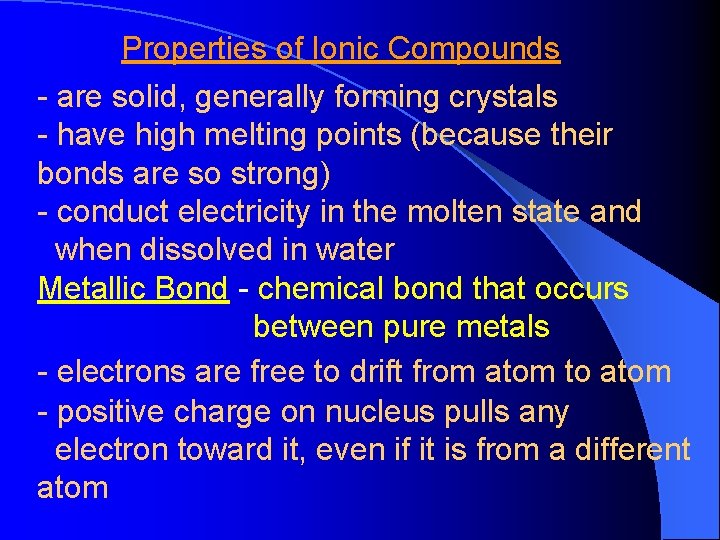 Properties of Ionic Compounds

- are solid, generally forming crystals
- have high melting points (because their bonds are so strong)
- conduct electricity in the molten state and when dissolved in water

Metallic Bond - chemical bond that occurs between pure metals

- electrons are free to drift from atom to atom
- positive charge on nucleus pulls any electron toward it, even if it is from a different atom